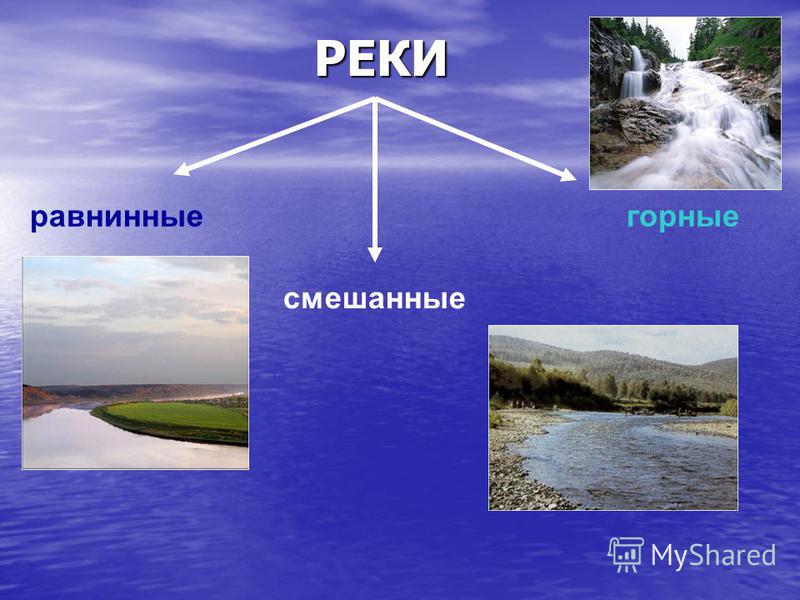 РЕКИ

равнинные

смешанные

горные

MyShared